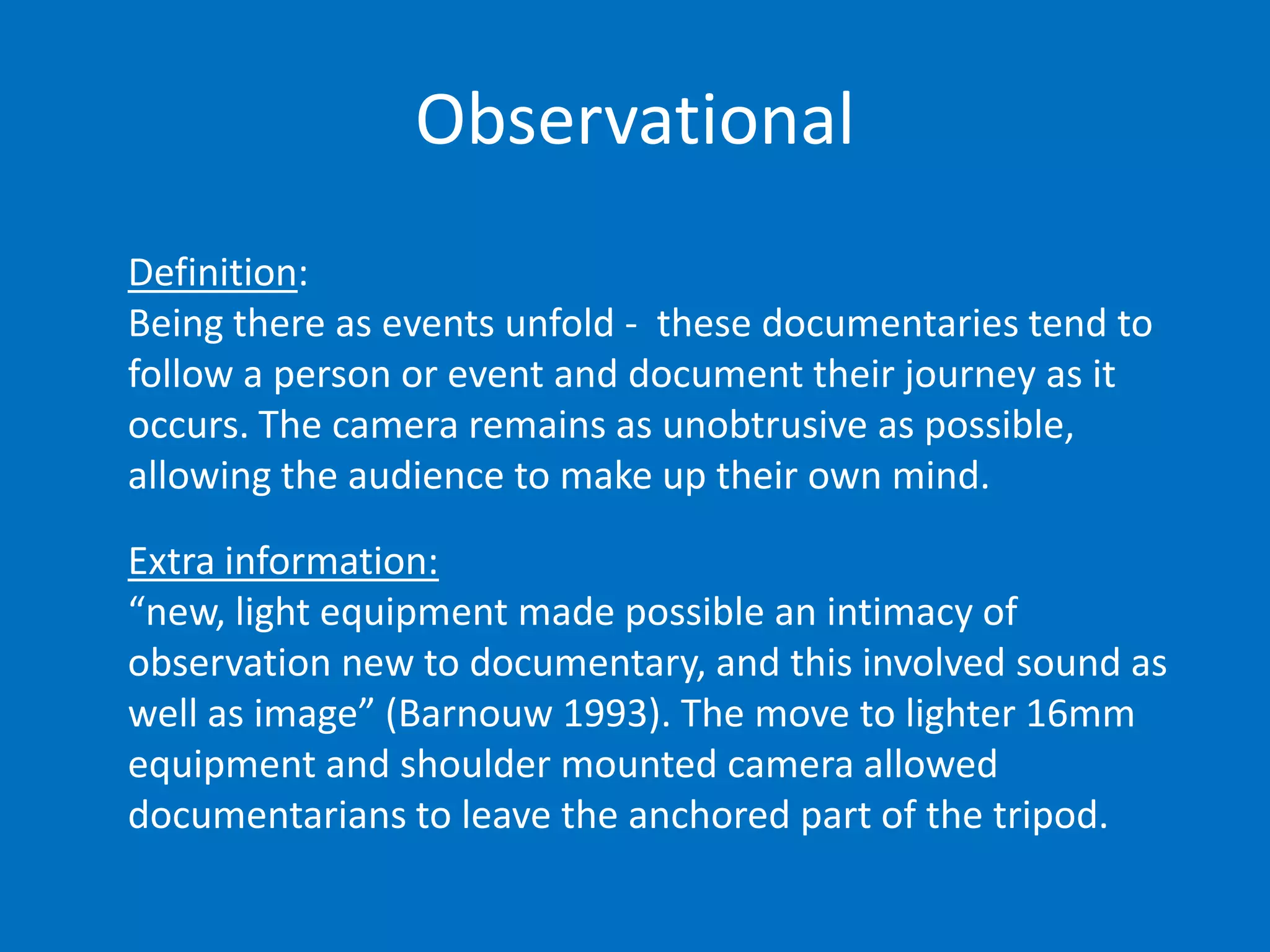 Observational

Definition:
Being there as events unfold - these documentaries tend to follow a person or event and document their journey as it occurs. The camera remains as unobtrusive as possible, allowing the audience to make up their own mind.

Extra information:
“new, light equipment made possible an intimacy of observation new to documentary, and this involved sound as well as image” (Barnouw 1993). The move to lighter 16mm equipment and shoulder mounted camera allowed documentarians to leave the anchored part of the tripod.